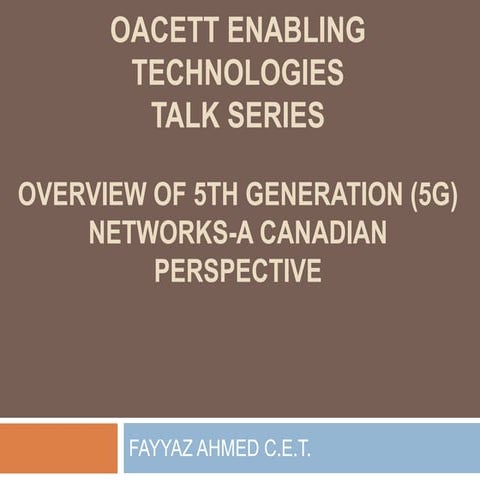 OACETT ENABLING TECHNOLOGIES TALK SERIES

OVERVIEW OF 5TH GENERATION (5G) NETWORKS-A CANADIAN PERSPECTIVE

FAYYAZ AHMED C.E.T.